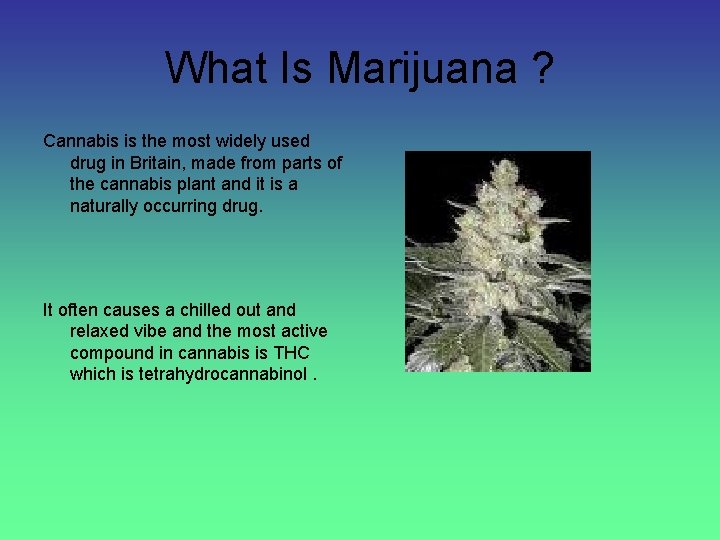 What Is Marijuana ?

Cannabis is the most widely used drug in Britain, made from parts of the cannabis plant and it is a naturally occurring drug.

It often causes a chilled out and relaxed vibe and the most active compound in cannabis is THC which is tetrahydrocannabinol .